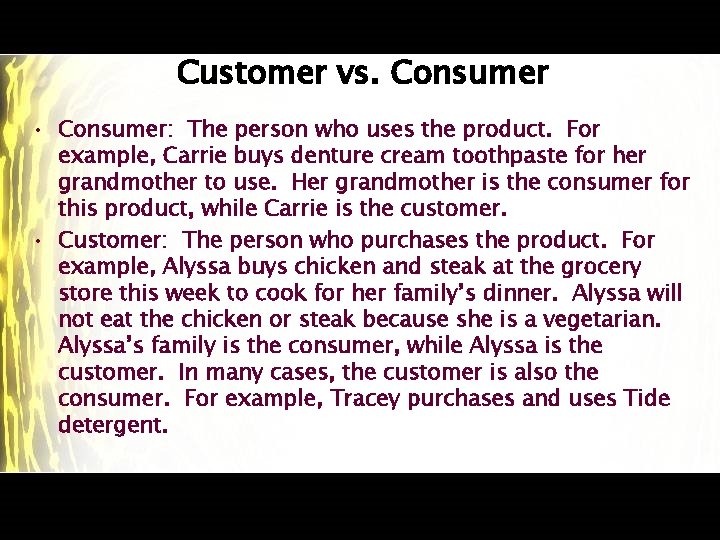 Customer vs. Consumer

• Consumer: The person who uses the product. For example, Carrie buys denture cream toothpaste for her grandmother to use. Her grandmother is the consumer for this product, while Carrie is the customer.

• Customer: The person who purchases the product. For example, Alyssa buys chicken and steak at the grocery store this week to cook for her family's dinner. Alyssa will not eat the chicken or steak because she is a vegetarian. Alyssa's family is the consumer, while Alyssa is the customer. In many cases, the customer is also the consumer. For example, Tracey purchases and uses Tide detergent.